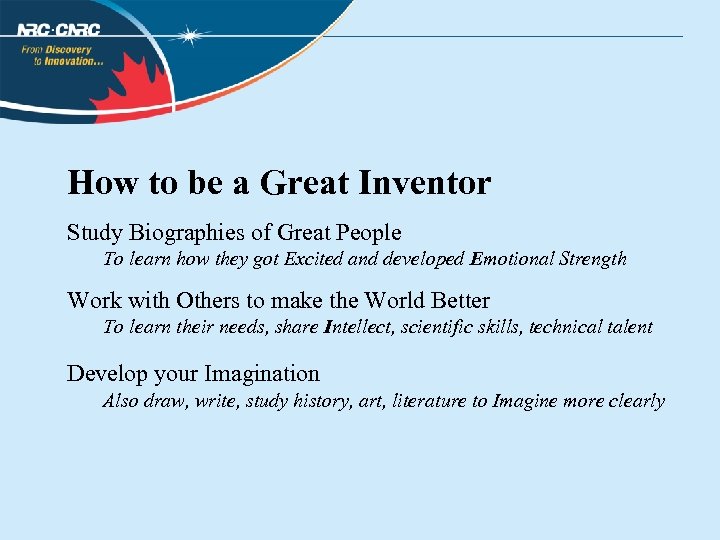 NRC·CNRC
From Discovery to Innovation...

How to be a Great Inventor

Study Biographies of Great People
To learn how they got Excited and developed Emotional Strength

Work with Others to make the World Better
To learn their needs, share Intellect, scientific skills, technical talent

Develop your Imagination
Also draw, write, study history, art, literature to Imagine more clearly